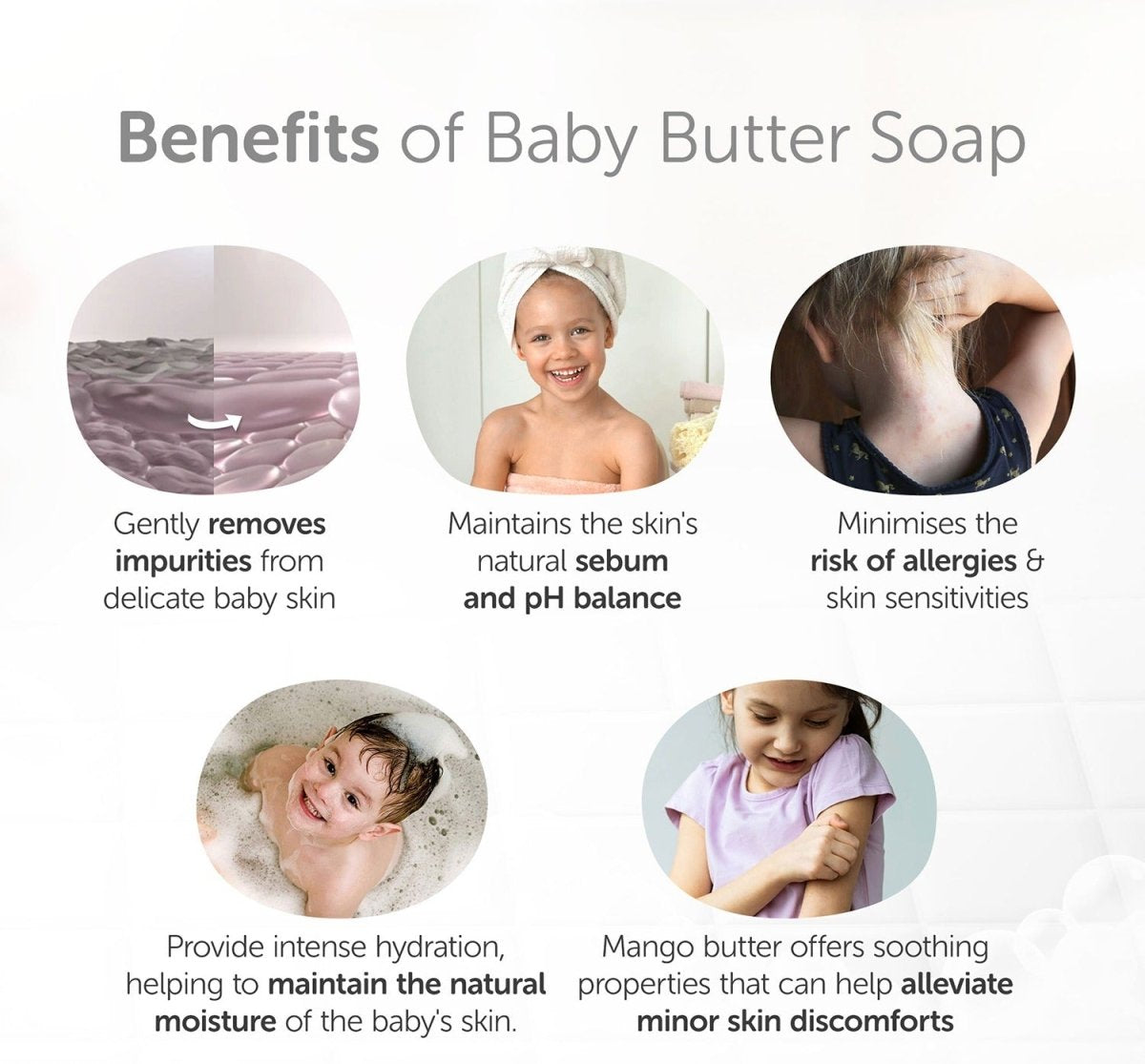 Benefits of Baby Butter Soap

Gently removes impurities from delicate baby skin

Maintains the skin's natural sebum and pH balance

Minimises the risk of allergies & skin sensitivities

Provide intense hydration, helping to maintain the natural moisture of the baby's skin.

Mango butter offers soothing properties that can help alleviate minor skin discomforts